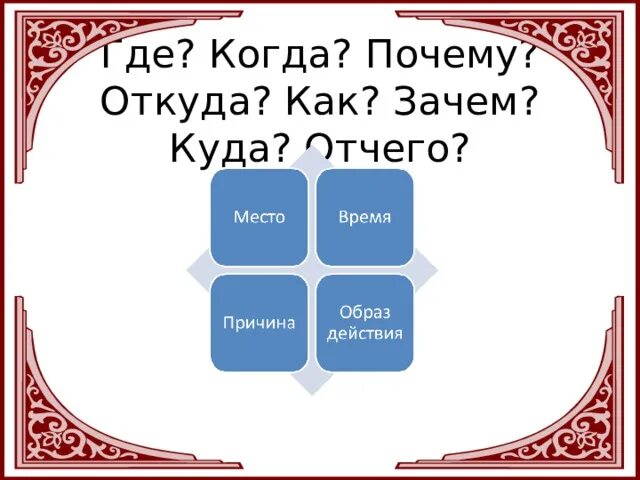 Где? Когда? Почему? Откуда? Как? Зачем? Куда? Отчего?

Место

Время

Причина

Образ действия